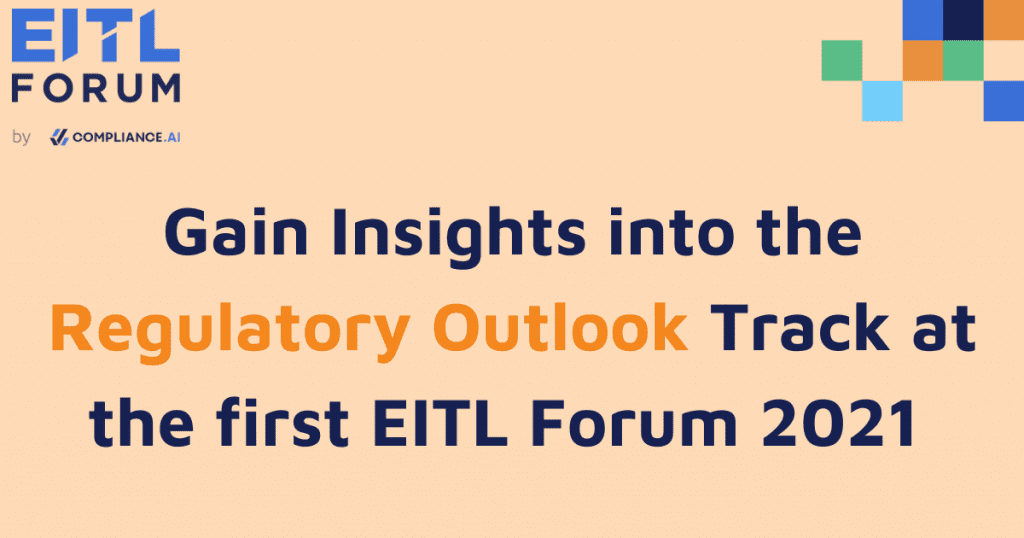 EITL FORUM

by COMPLIANCE.AI

Gain Insights into the Regulatory Outlook Track at the first EITL Forum 2021